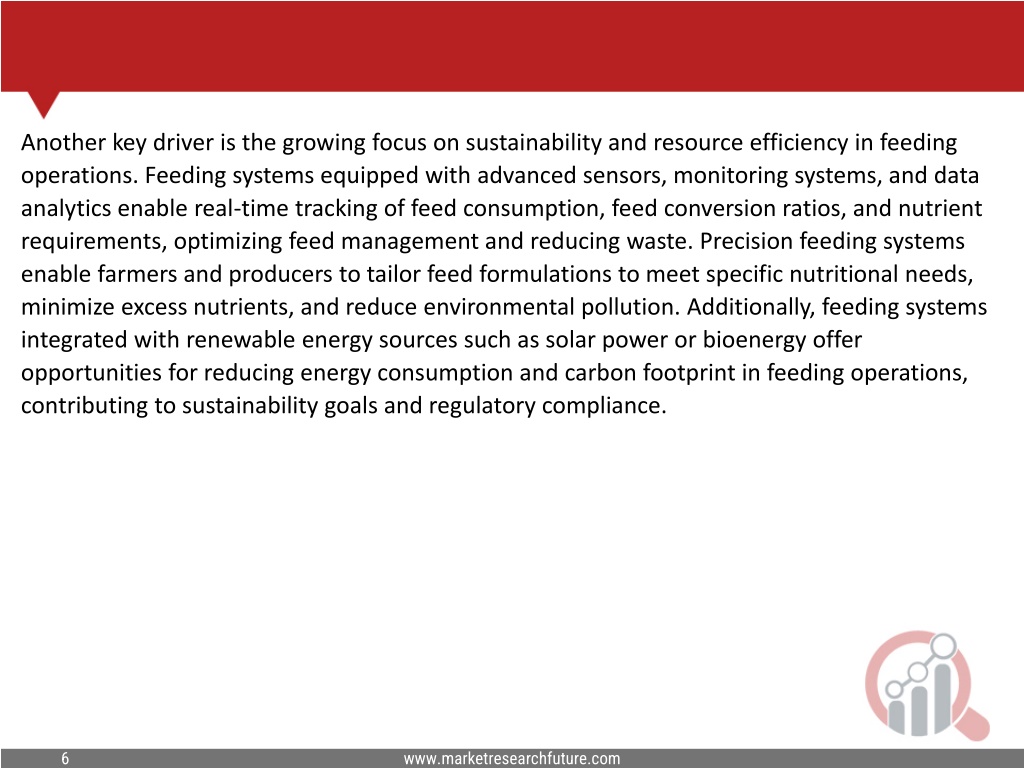 Another key driver is the growing focus on sustainability and resource efficiency in feeding operations. Feeding systems equipped with advanced sensors, monitoring systems, and data analytics enable real-time tracking of feed consumption, feed conversion ratios, and nutrient requirements, optimizing feed management and reducing waste. Precision feeding systems enable farmers and producers to tailor feed formulations to meet specific nutritional needs, minimize excess nutrients, and reduce environmental pollution. Additionally, feeding systems integrated with renewable energy sources such as solar power or bioenergy offer opportunities for reducing energy consumption and carbon footprint in feeding operations, contributing to sustainability goals and regulatory compliance.

6

www.marketresearchfuture.com